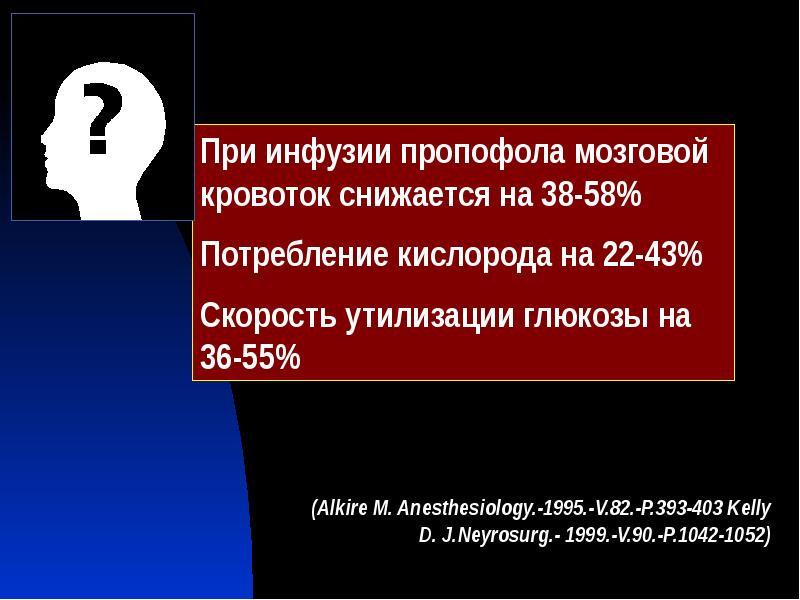 ?

При инфузии пропофола мозговой кровоток снижается на 38-58%

Потребление кислорода на 22-43%

Скорость утилизации глюкозы на 36-55%

(Alkire M. Anesthesiology.-1995.-V.82.-P.393-403 Kelly D. J.Neyrosurg.- 1999.-V.90.-P.1042-1052)